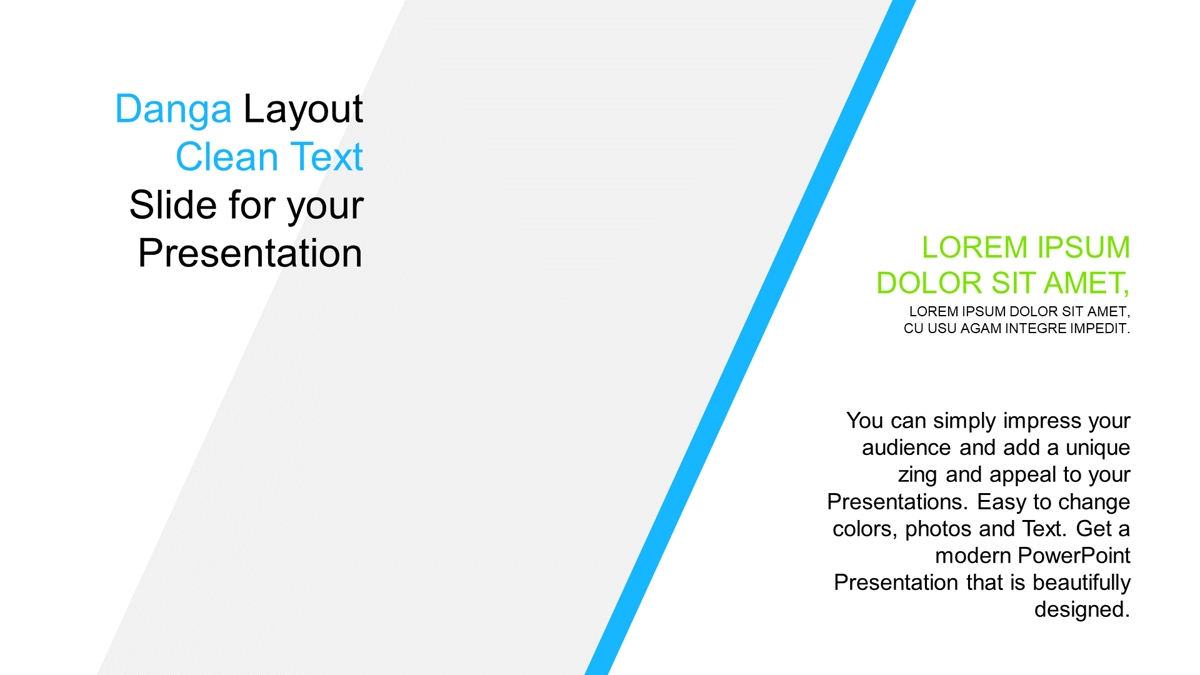 Danga Layout
Clean Text
Slide for your
Presentation

LOREM IPSUM
DOLOR SIT AMET,

LOREM IPSUM DOLOR SIT AMET,
CU USU AGAM INTEGRE IMPEDIT.

You can simply impress your audience and add a unique zing and appeal to your Presentations. Easy to change colors, photos and Text. Get a modern PowerPoint Presentation that is beautifully designed.